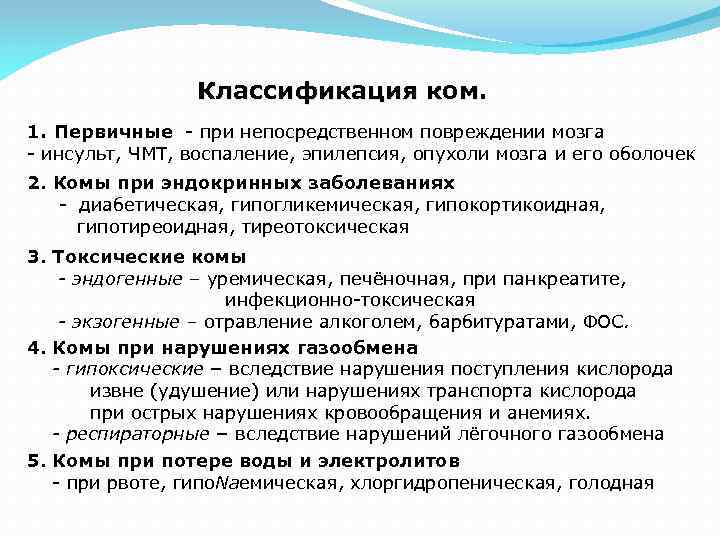 Классификация ком.

1. Первичные - при непосредственном повреждении мозга
- инсульт, ЧМТ, воспаление, эпилепсия, опухоли мозга и его оболочек

2. Комы при эндокринных заболеваниях
- диабетическая, гипогликемическая, гипокортикоидная, гипотиреоидная, тиреотоксическая

3. Токсические комы
- эндогенные – уремическая, печёночная, при панкреатите, инфекционно-токсическая
- экзогенные – отравление алкоголем, барбитуратами, ФОС.

4. Комы при нарушениях газообмена
- гипоксические – вследствие нарушения поступления кислорода извне (удушение) или нарушениях транспорта кислорода при острых нарушениях кровообращения и анемиях.
- респираторные – вследствие нарушений лёгочного газообмена

5. Комы при потере воды и электролитов
- при рвоте, гипоNaемическая, хлоргидропеническая, голодная